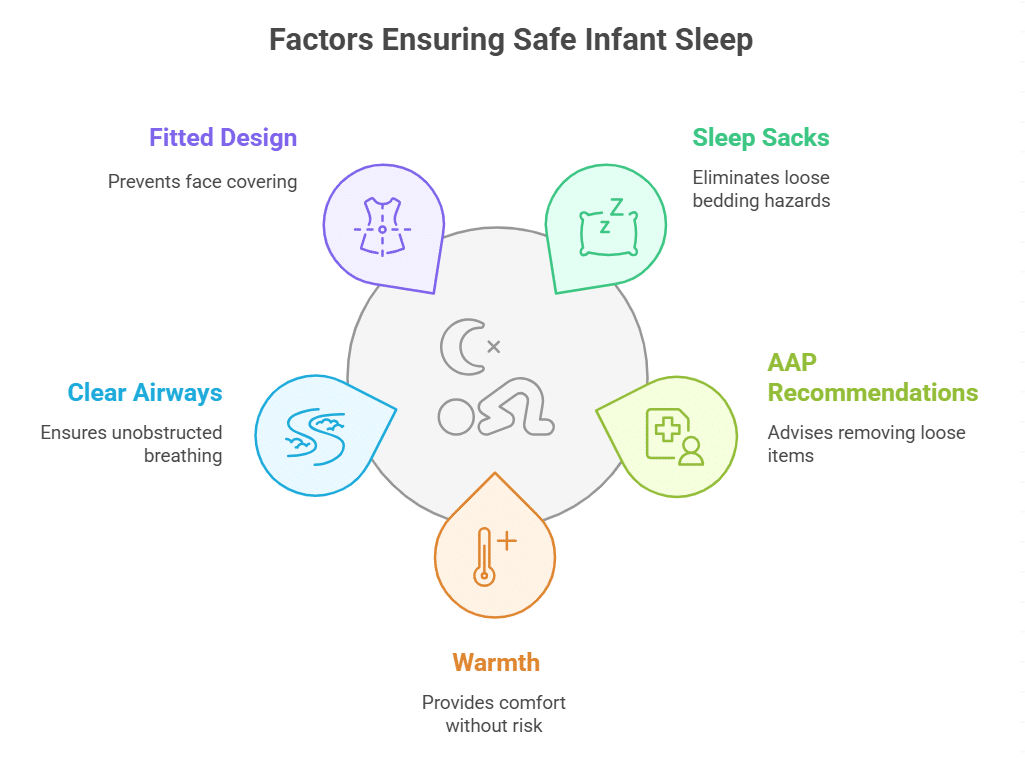 Factors Ensuring Safe Infant Sleep

Fitted Design

Prevents face covering

Sleep Sacks

Eliminates loose bedding hazards

Clear Airways

Ensures unobstructed breathing

AAP Recommendations

Advises removing loose items

Warmth

Provides comfort without risk